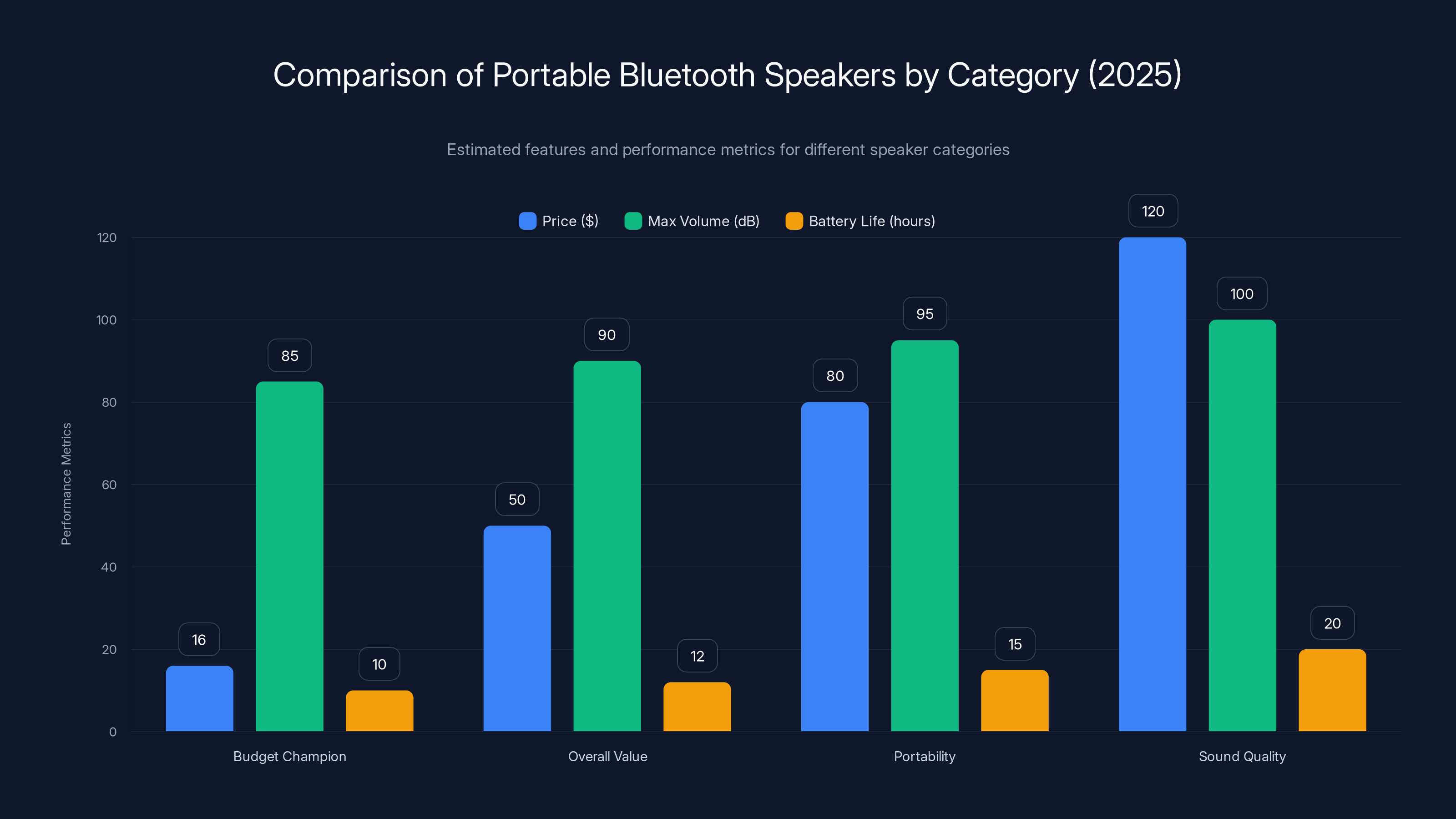 Comparison of Portable Bluetooth Speakers by Category (2025)

Estimated features and performance metrics for different speaker categories

Price ($) Max Volume (dB) Battery Life (hours)

Performance Metrics

120
100
80
60
40
20
0

16 85 10
50 90 12
80 95 15
120 100 20

Budget Champion
Overall Value
Portability
Sound Quality